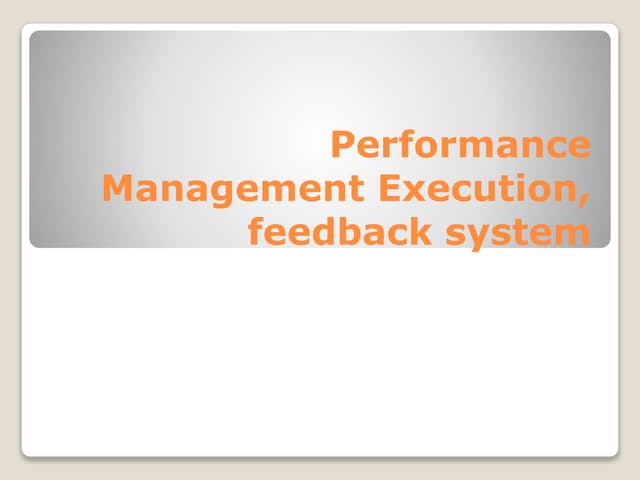 Performance Management Execution, feedback system